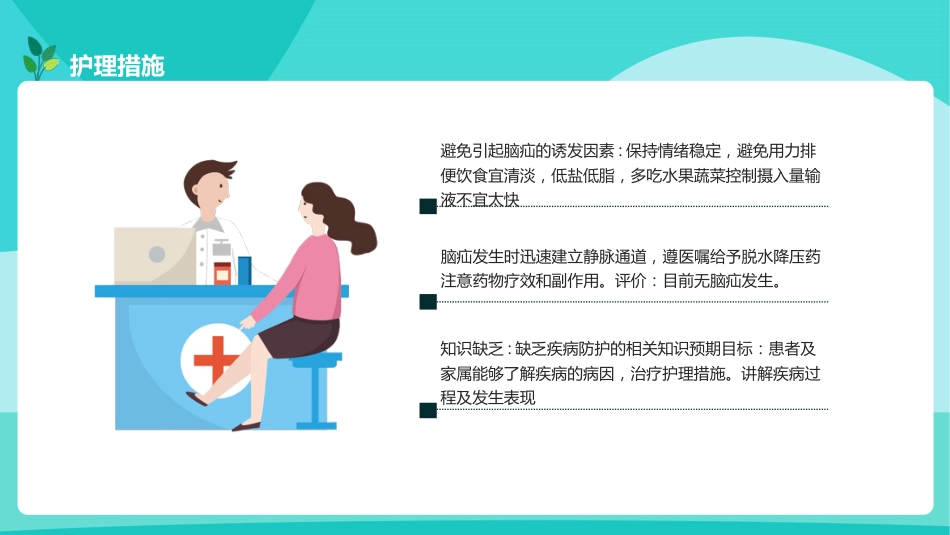 护理措施

避免引起脑疝的诱发因素：保持情绪稳定，避免用力排便饮食宜清淡，低盐低脂，多吃水果蔬菜控制摄入量输液不宜太快

脑疝发生时迅速建立静脉通道，遵医嘱给予脱水降压药注意药物疗效和副作用。评价：目前无脑疝发生。

知识缺乏：缺乏疾病防护的相关知识预期目标：患者及家属能够了解疾病的病因，治疗护理措施。讲解疾病过程及发生表现